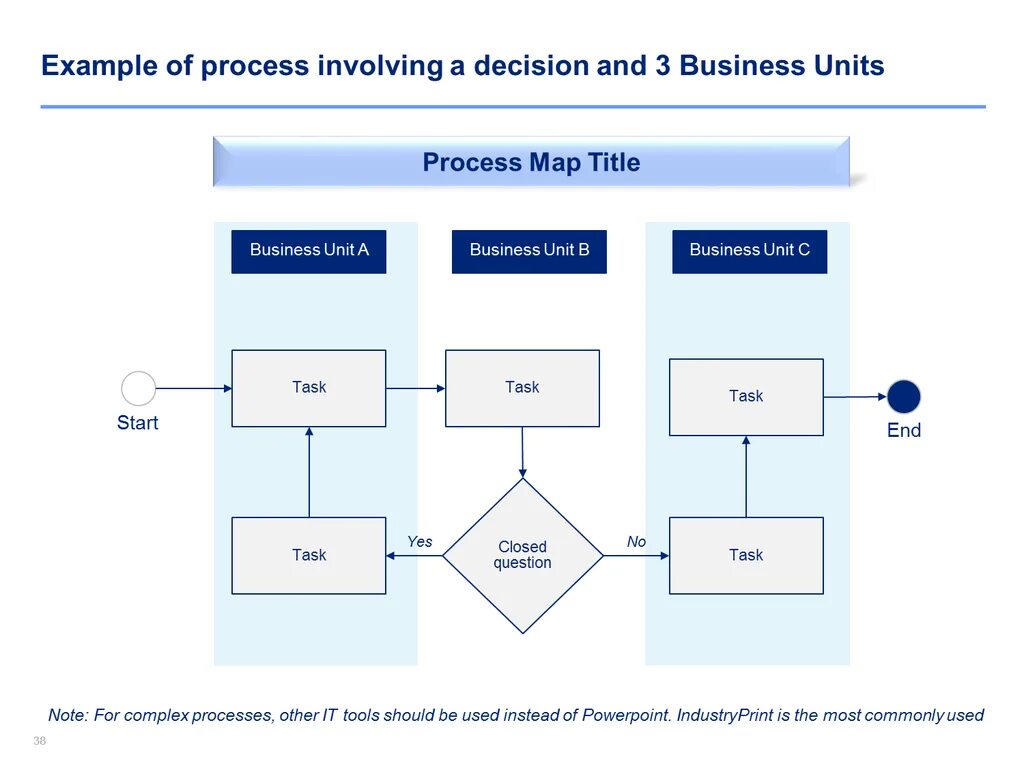 Example of process involving a decision and 3 Business Units

Process Map Title

Business Unit A

Business Unit B

Business Unit C

Start

Task

Task

Task

End

Task

Yes

Closed question

No

Task

Note: For complex processes, other IT tools should be used instead of Powerpoint. IndustryPrint is the most commonly used

38